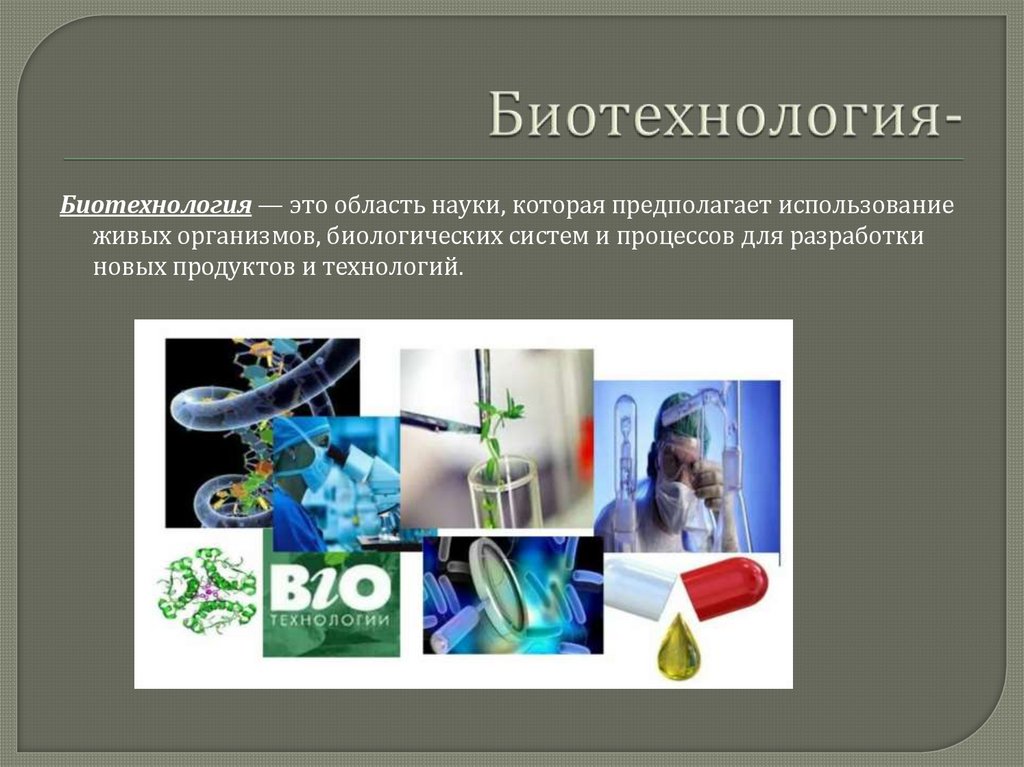 Биотехнология-

Биотехнология — это область науки, которая предполагает использование живых организмов, биологических систем и процессов для разработки новых продуктов и технологий.

BIO
ТЕХНОЛОГИИ